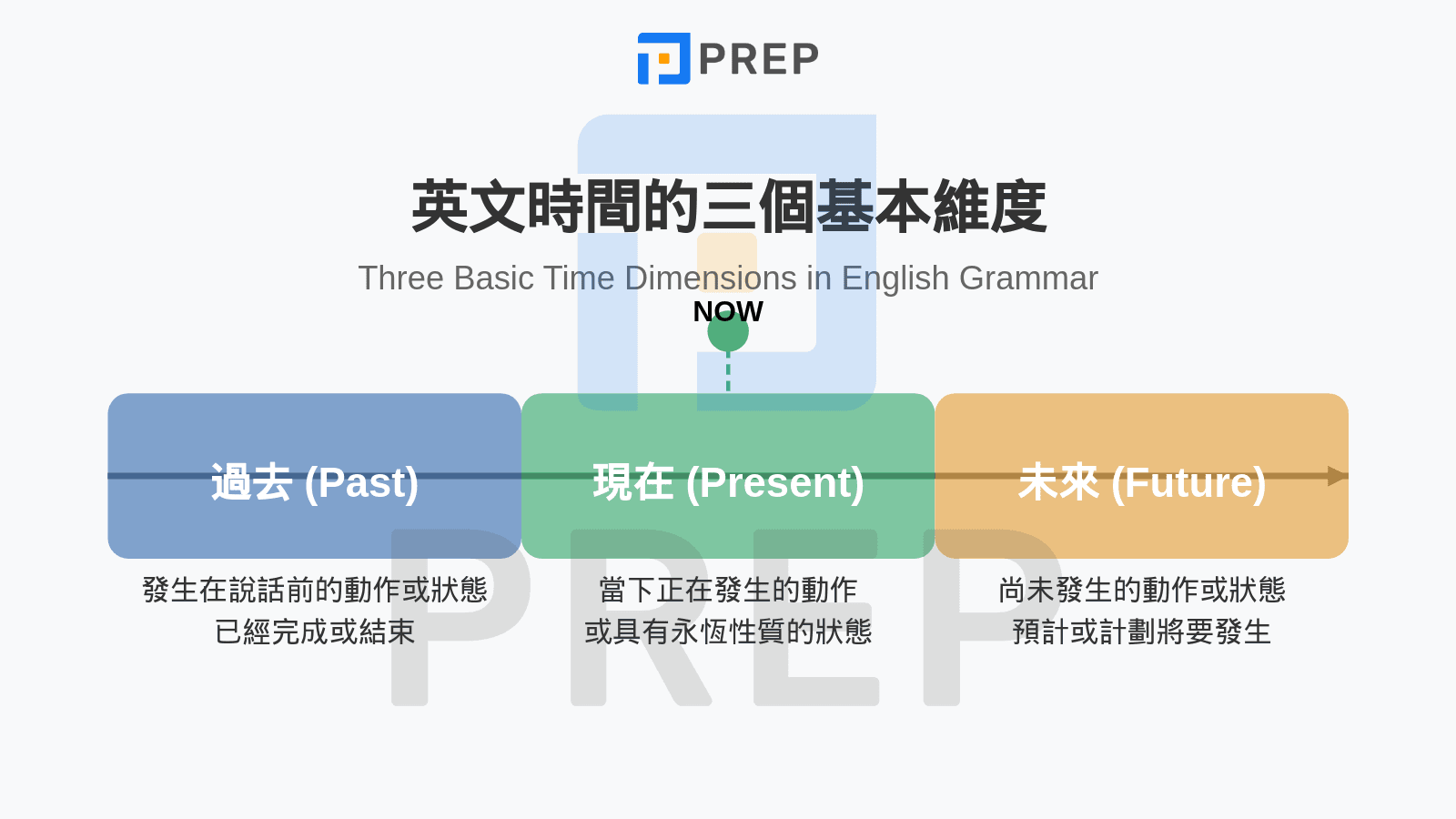 PREP

英文時間的三個基本維度

Three Basic Time Dimensions in English Grammar

NOW

過去 (Past)

現在 (Present)

未來 (Future)

發生在說話前的動作或狀態
已經完成或結束

當下正在發生的動作
或具有永恆性質的狀態

尚未發生的動作或狀態
預計或計劃將要發生

PREP